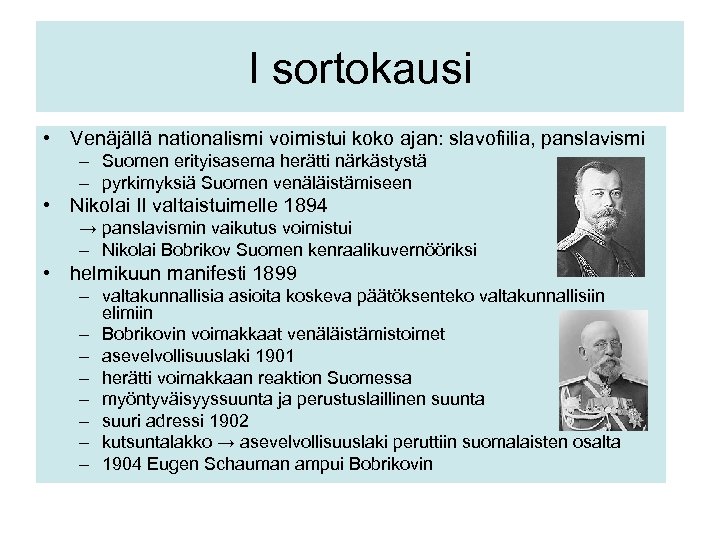 I sortokausi

• Venäjällä nationalismi voimistui koko ajan: slavofiilia, panslavismi
– Suomen erityisasema herätti närkästystä
– pyrkimyksiä Suomen venäläistämiseen

• Nikolai II valtaistuimelle 1894
→ panslavismin vaikutus voimistui
– Nikolai Bobrikov Suomen kenraalikuvernööriksi

• helmikuun manifesti 1899
– valtakunnallisia asioita koskeva päätöksenteko valtakunnallisiin elimiin
– Bobrikovin voimakkaat venäläistämistoimet
– asevelvollisuuslaki 1901
– herätti voimakkaan reaktion Suomessa
– myöntyväisyyssuunta ja perustuslaillinen suunta
– suuri adressi 1902
– kutsuntalakko → asevelvollisuuslaki peruttiin suomalaisten osalta
– 1904 Eugen Schauman ampui Bobrikovin